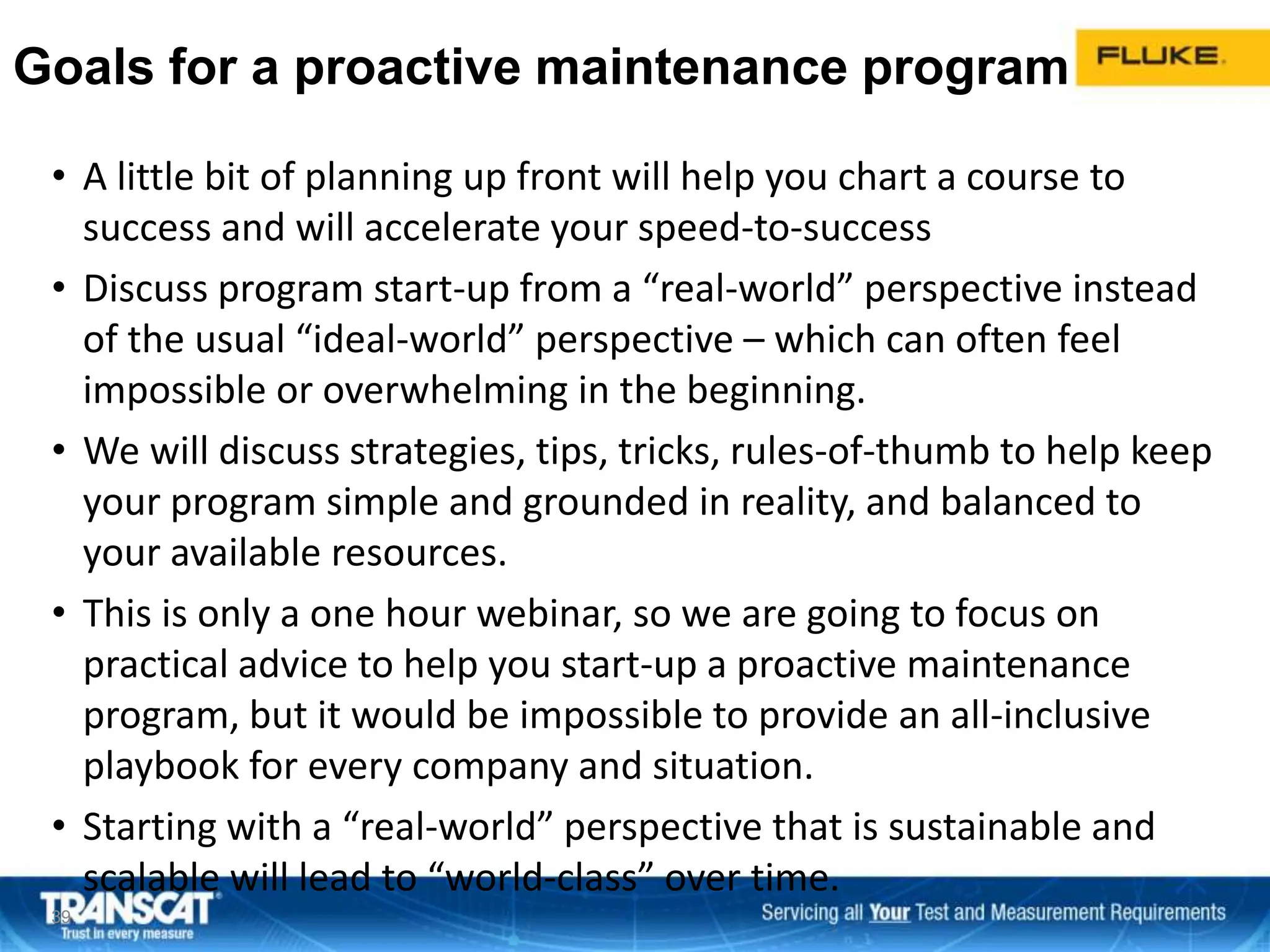 Goals for a proactive maintenance program

FLUKE.

• A little bit of planning up front will help you chart a course to success and will accelerate your speed-to-success

• Discuss program start-up from a “real-world” perspective instead of the usual “ideal-world” perspective – which can often feel impossible or overwhelming in the beginning.

• We will discuss strategies, tips, tricks, rules-of-thumb to help keep your program simple and grounded in reality, and balanced to your available resources.

• This is only a one hour webinar, so we are going to focus on practical advice to help you start-up a proactive maintenance program, but it would be impossible to provide an all-inclusive playbook for every company and situation.

• Starting with a “real-world” perspective that is sustainable and scalable will lead to “world-class” over time.

TRANSCAT
Trust in every measure
39

Servicing all Your Test and Measurement Requirements